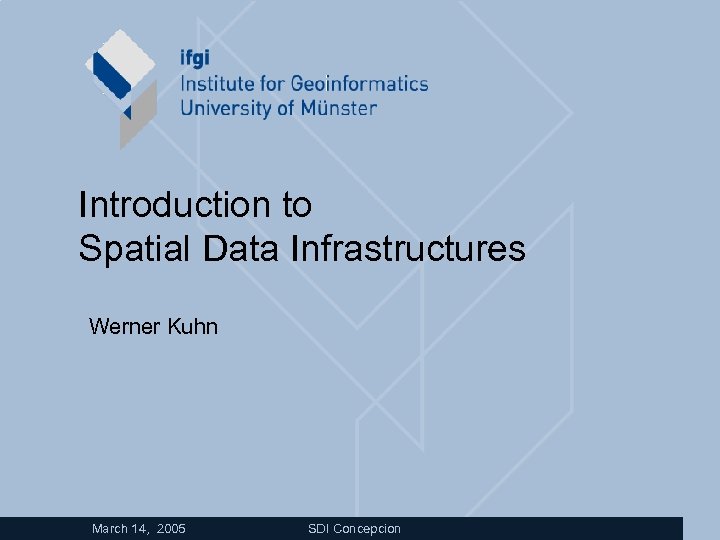 ifgi
Institute for Geoinformatics
University of Münster

Introduction to
Spatial Data Infrastructures

Werner Kuhn

March 14, 2005 SDI Concepcion